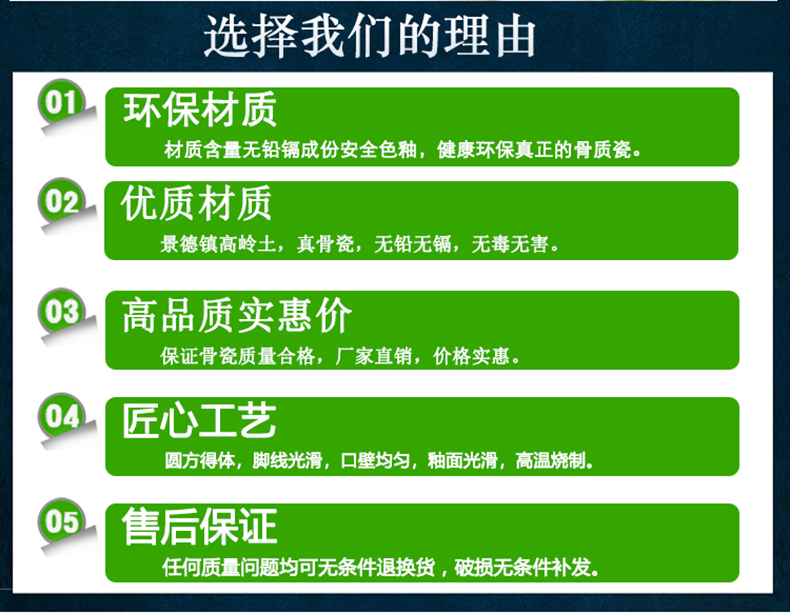 选择我们的理由

01
环保材质
材质含量无铅镉成份安全色釉，健康环保真正的骨质瓷。

02
优质材质
景德镇高岭土，真骨瓷，无铅无镉，无毒无害。

03
高品质实惠价
保证骨瓷质量合格，厂家直销，价格实惠。

04
匠心工艺
圆方得体，脚线光滑，口壁均匀，釉面光滑，高温烧制。

05
售后保证
任何质量问题均可无条件退换货，破损无条件补发。